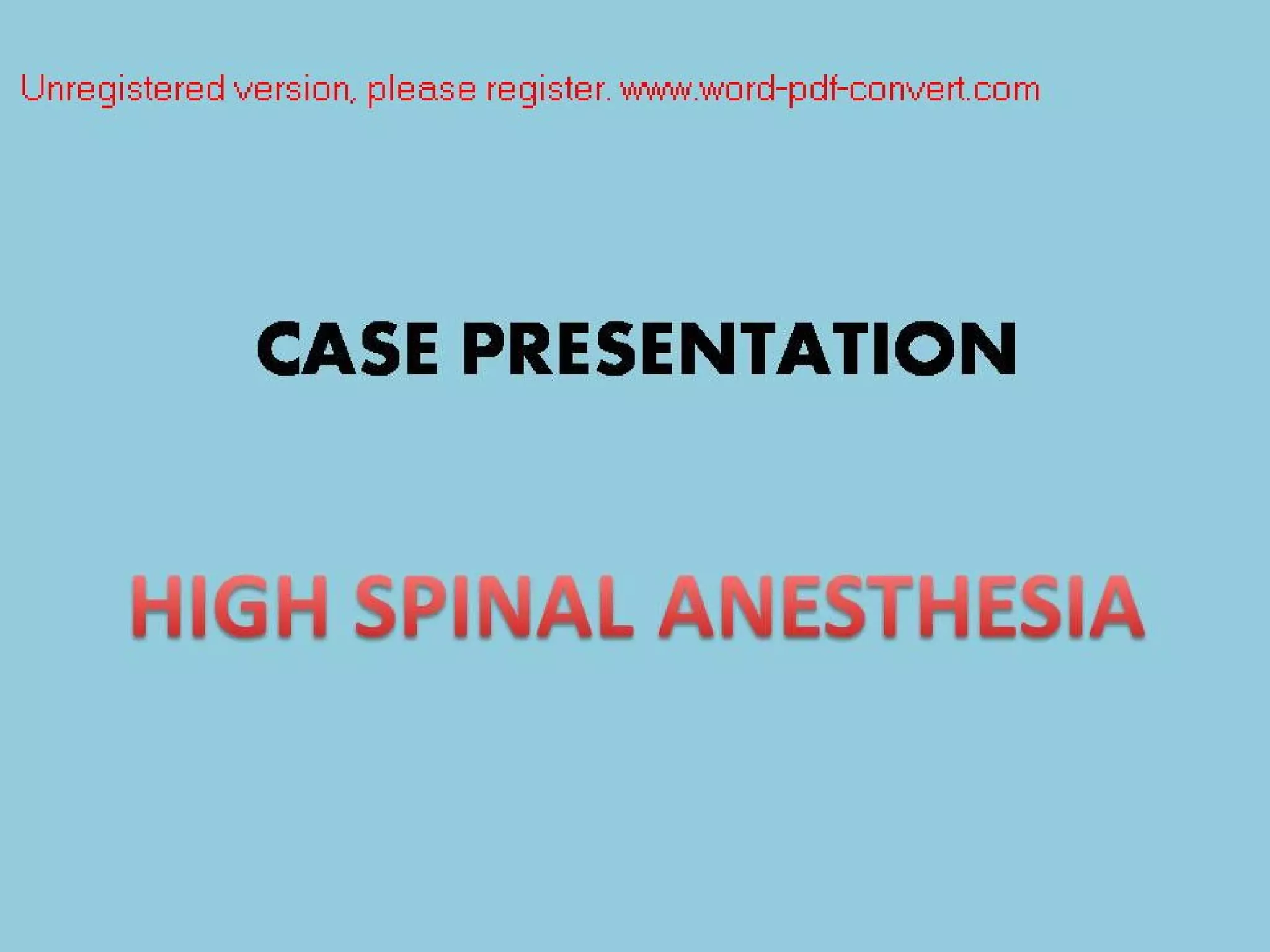 Unregistered version, please register. www.word-pdf-convert.com

CASE PRESENTATION

HIGH SPINAL ANESTHESIA